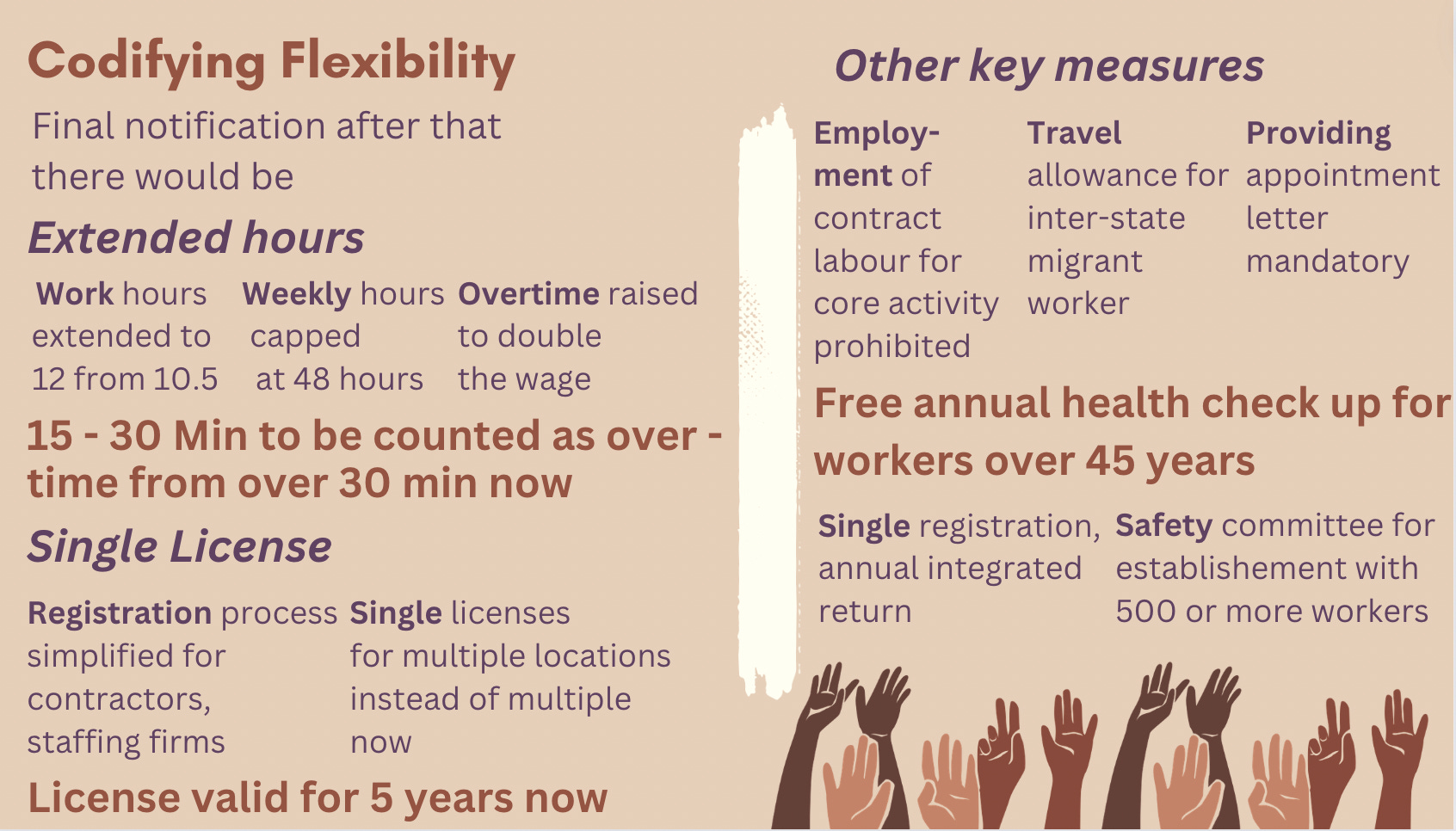 Codifying Flexibility

Final notification after that there would be

Extended hours

Work hours extended to 12 from 10.5

Weekly hours capped at 48 hours

Overtime raised to double the wage

15 - 30 Min to be counted as over - time from over 30 min now

Single License

Registration process simplified for contractors, staffing firms

Single licenses for multiple locations instead of multiple now

License valid for 5 years now

Other key measures

Employment of contract labour for core activity prohibited

Travel allowance for inter-state migrant worker

Providing appointment letter mandatory

Free annual health check up for workers over 45 years

Single registration, annual integrated return

Safety committee for establishement with 500 or more workers